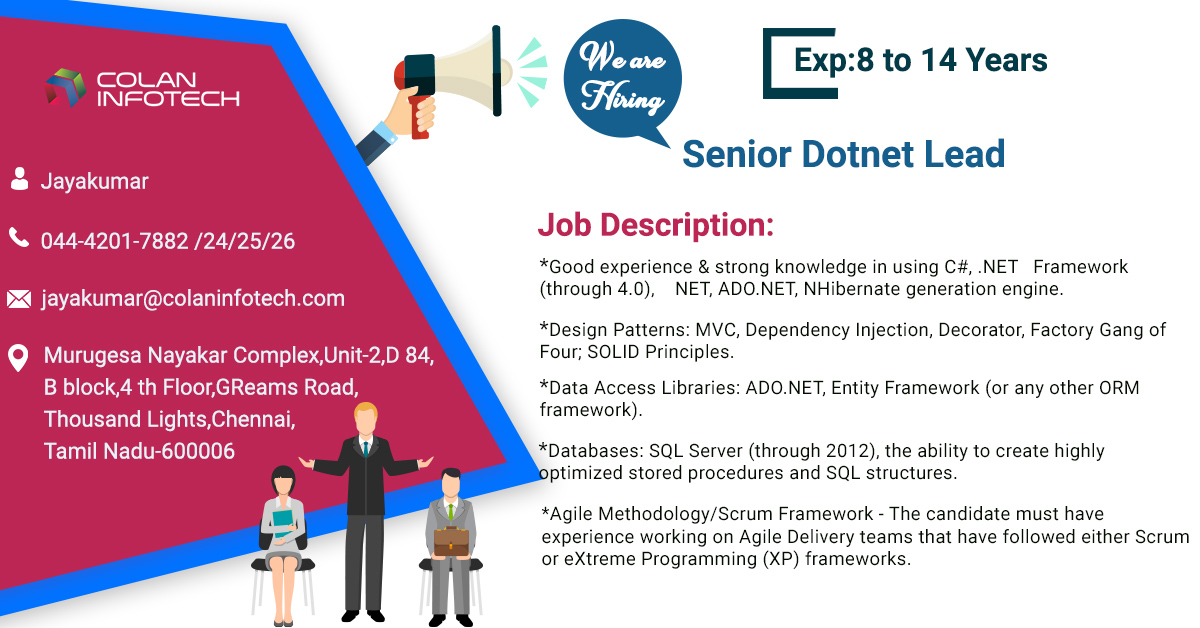 COLAN INFOTECH

Jayakumar

044-4201-7882 /24/25/26

jayakumar@colaninfotech.com

Murugesa Nayakar Complex,Unit-2,D 84, B block,4 th Floor,GReams Road, Thousand Lights,Chennai, Tamil Nadu-600006

We are Hiring

Exp:8 to 14 Years

Senior Dotnet Lead

Job Description:

*Good experience & strong knowledge in using C#, .NET Framework (through 4.0), NET, ADO.NET, NHibernate generation engine.

*Design Patterns: MVC, Dependency Injection, Decorator, Factory Gang of Four; SOLID Principles.

*Data Access Libraries: ADO.NET, Entity Framework (or any other ORM framework).

*Databases: SQL Server (through 2012), the ability to create highly optimized stored procedures and SQL structures.

*Agile Methodology/Scrum Framework - The candidate must have experience working on Agile Delivery teams that have followed either Scrum or eXtreme Programming (XP) frameworks.